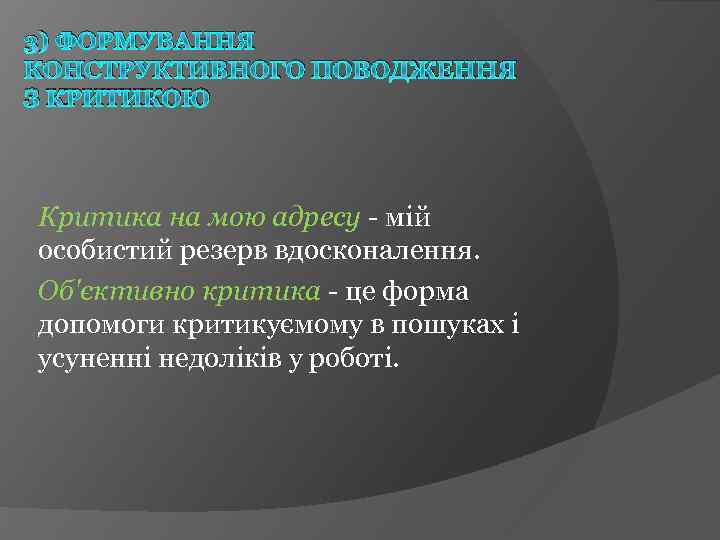 3) ФОРМУВАННЯ КОНСТРУКТИВНОГО ПОВОДЖЕННЯ З КРИТИКОЮ

Критика на мою адресу - мій особистий резерв вдосконалення.

Об'єктивно критика - це форма допомоги критикуємому в пошуках і усуненні недоліків у роботі.